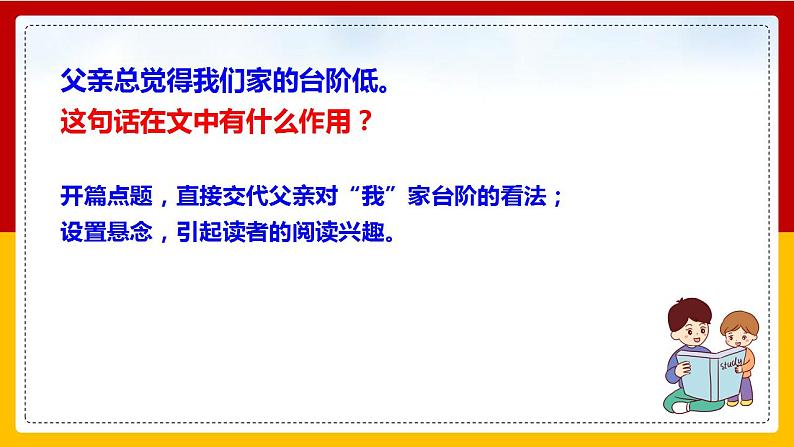 父亲总觉得我们家的台阶低。
这句话在文中有什么作用？

开篇点题，直接交代父亲对“我”家台阶的看法；
设置悬念，引起读者的阅读兴趣。

study